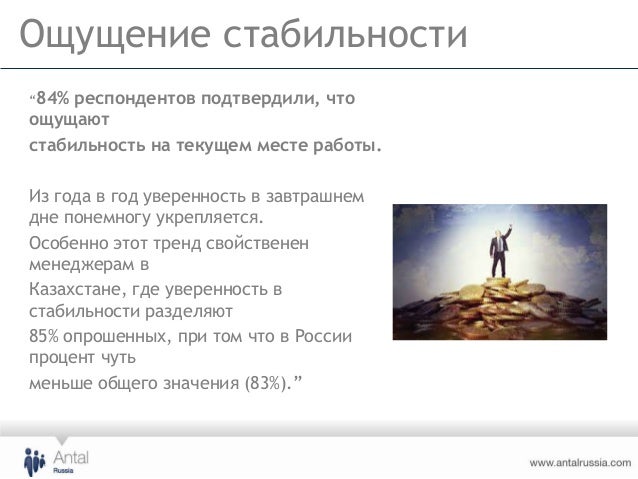 Ощущение стабильности

“84% респондентов подтвердили, что ощущают
стабильность на текущем месте работы.

Из года в год уверенность в завтрашнем дне понемногу укрепляется.
Особенно этот тренд свойственен менеджерам в
Казахстане, где уверенность в стабильности разделяют
85% опрошенных, при том что в России процент чуть
меньше общего значения (83%).”

Antal
Russia

www.antalrussia.com